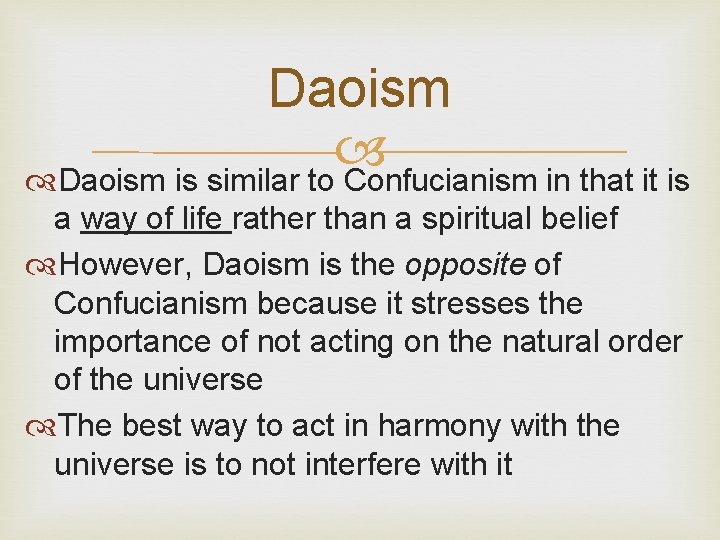 Daoism

Daoism is similar to Confucianism in that it is a way of life rather than a spiritual belief

However, Daoism is the opposite of Confucianism because it stresses the importance of not acting on the natural order of the universe

The best way to act in harmony with the universe is to not interfere with it